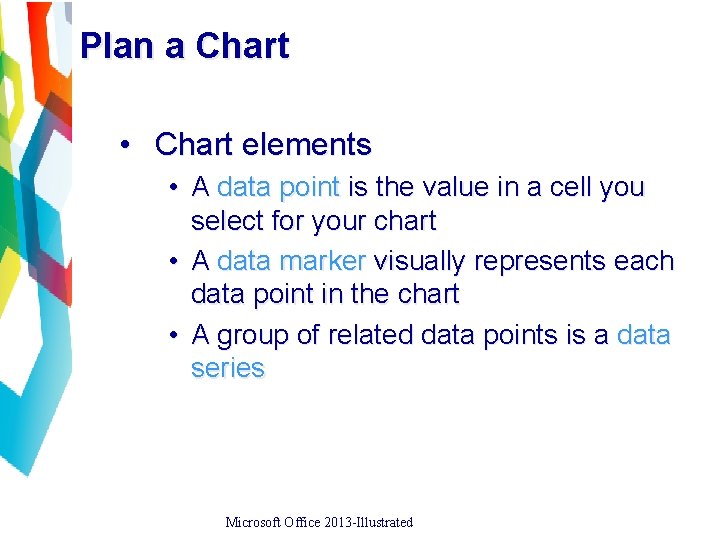 Plan a Chart

• Chart elements
  • A data point is the value in a cell you select for your chart
  • A data marker visually represents each data point in the chart
  • A group of related data points is a data series

Microsoft Office 2013-Illustrated